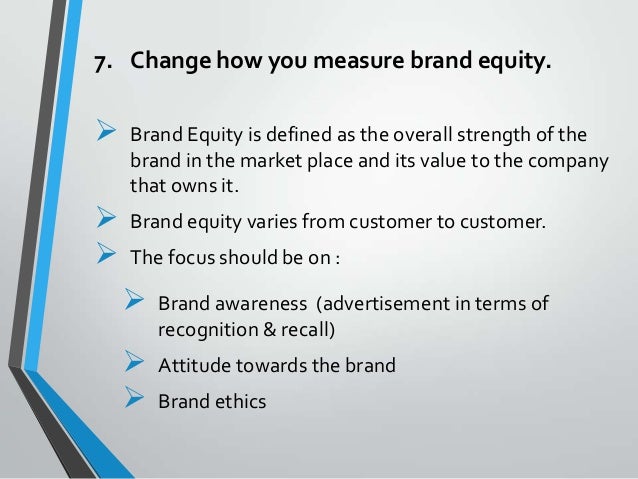 7. Change how you measure brand equity.

➢ Brand Equity is defined as the overall strength of the brand in the market place and its value to the company that owns it.

➢ Brand equity varies from customer to customer.

➢ The focus should be on :

➢ Brand awareness (advertisement in terms of recognition & recall)

➢ Attitude towards the brand

➢ Brand ethics